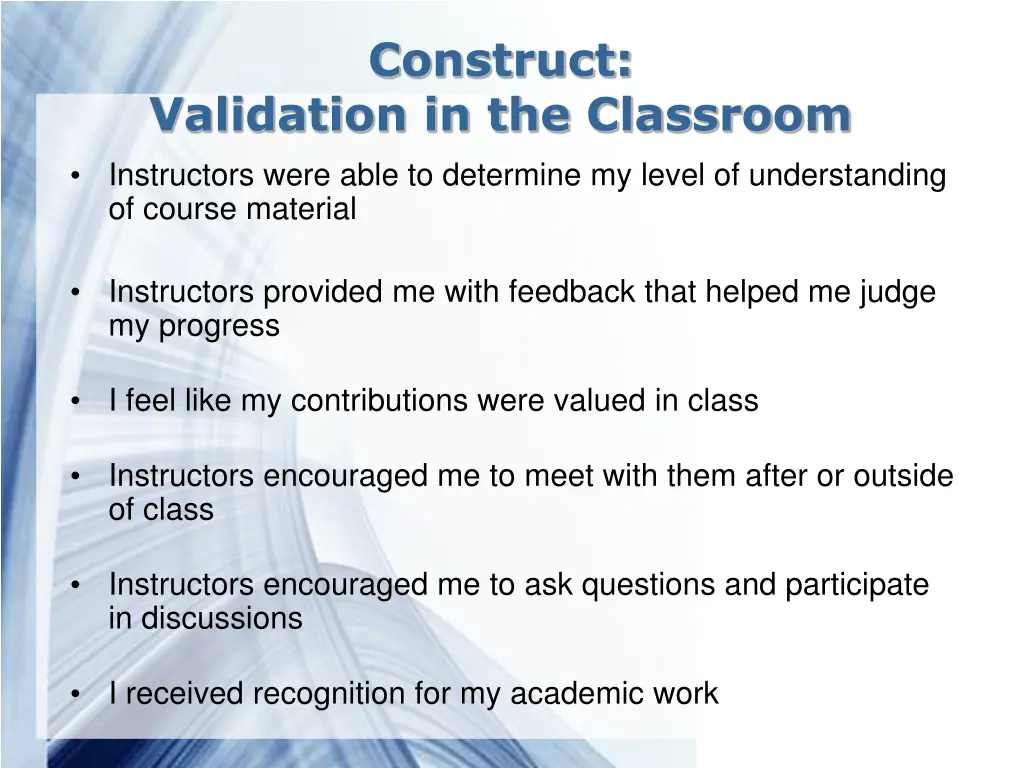 Construct:
Validation in the Classroom

• Instructors were able to determine my level of understanding of course material

• Instructors provided me with feedback that helped me judge my progress

• I feel like my contributions were valued in class

• Instructors encouraged me to meet with them after or outside of class

• Instructors encouraged me to ask questions and participate in discussions

• I received recognition for my academic work